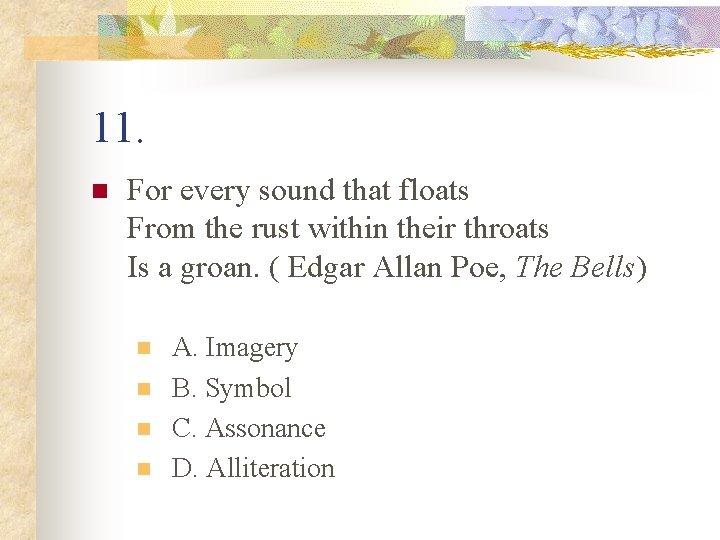 11.

For every sound that floats
From the rust within their throats
Is a groan. ( Edgar Allan Poe, The Bells)

A. Imagery
B. Symbol
C. Assonance
D. Alliteration